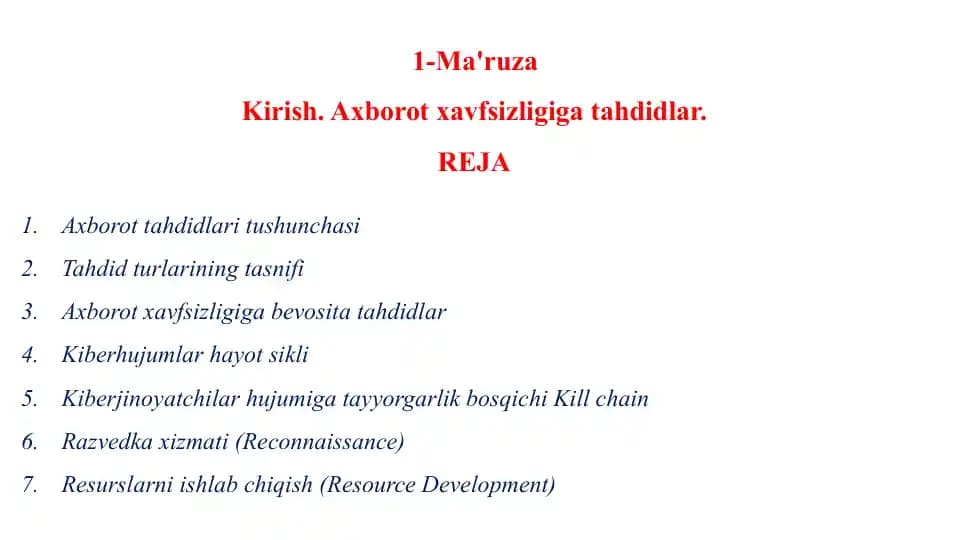 1-Ma'ruza

Kirish. Axborot xavfsizligiga tahdidlar.

REJA

1. Axborot tahdidlari tushunchasi
2. Tahdid turlarining tasnifi
3. Axborot xavfsizligiga bevosita tahdidlar
4. Kiberhujumlar hayot sikli
5. Kiberjinoyatchilar hujumiga tayyorgarlik bosqichi Kill chain
6. Razvedka xizmati (Reconnaissance)
7. Resurslarni ishlab chiqish (Resource Development)